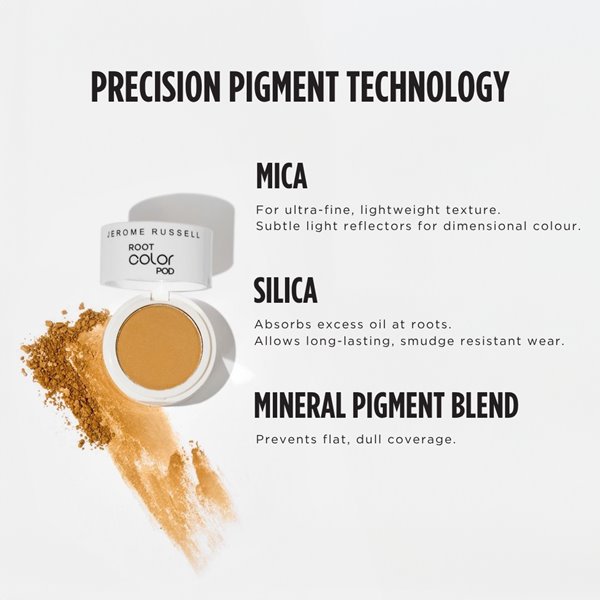 PRECISION PIGMENT TECHNOLOGY

JEROME RUSSELL
ROOT
color
POD

MICA

For ultra-fine, lightweight texture.
Subtle light reflectors for dimensional colour.

SILICA

Absorbs excess oil at roots.
Allows long-lasting, smudge resistant wear.

MINERAL PIGMENT BLEND

Prevents flat, dull coverage.